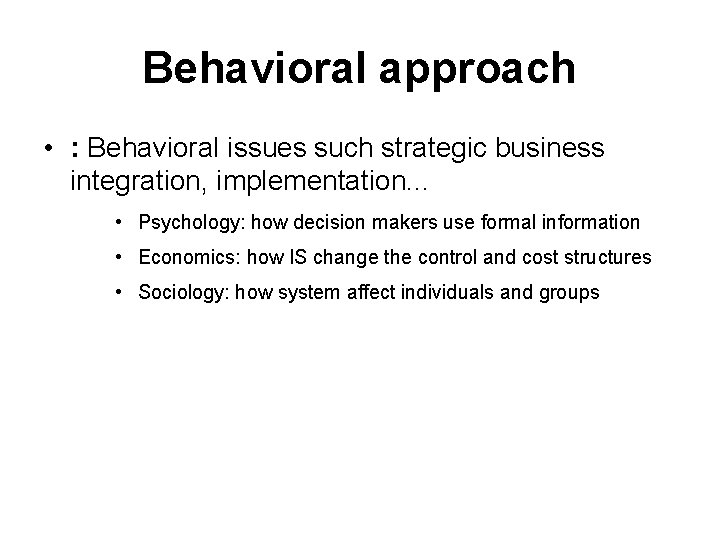 Behavioral approach

• : Behavioral issues such strategic business integration, implementation...

• Psychology: how decision makers use formal information
• Economics: how IS change the control and cost structures
• Sociology: how system affect individuals and groups